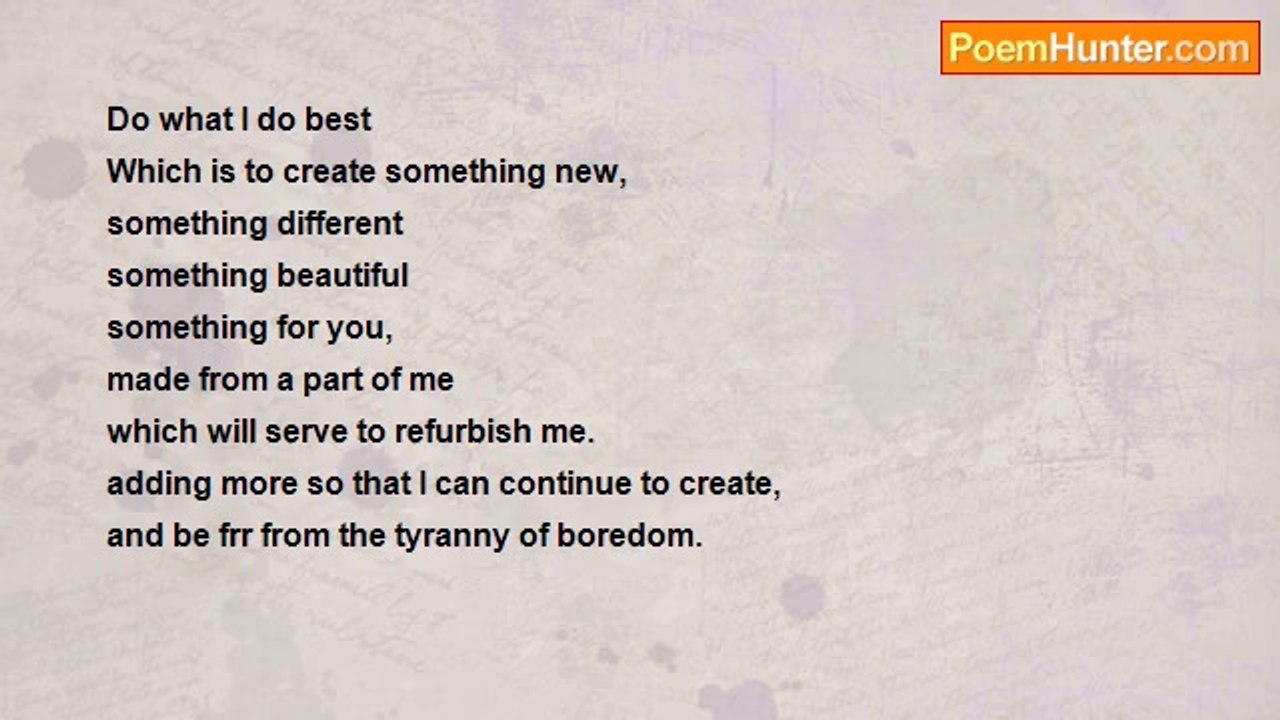 PoemHunter.com

Do what I do best
Which is to create something new,
something different
something beautiful
something for you,
made from a part of me
which will serve to refurbish me.
adding more so that I can continue to create,
and be frr from the tyranny of boredom.